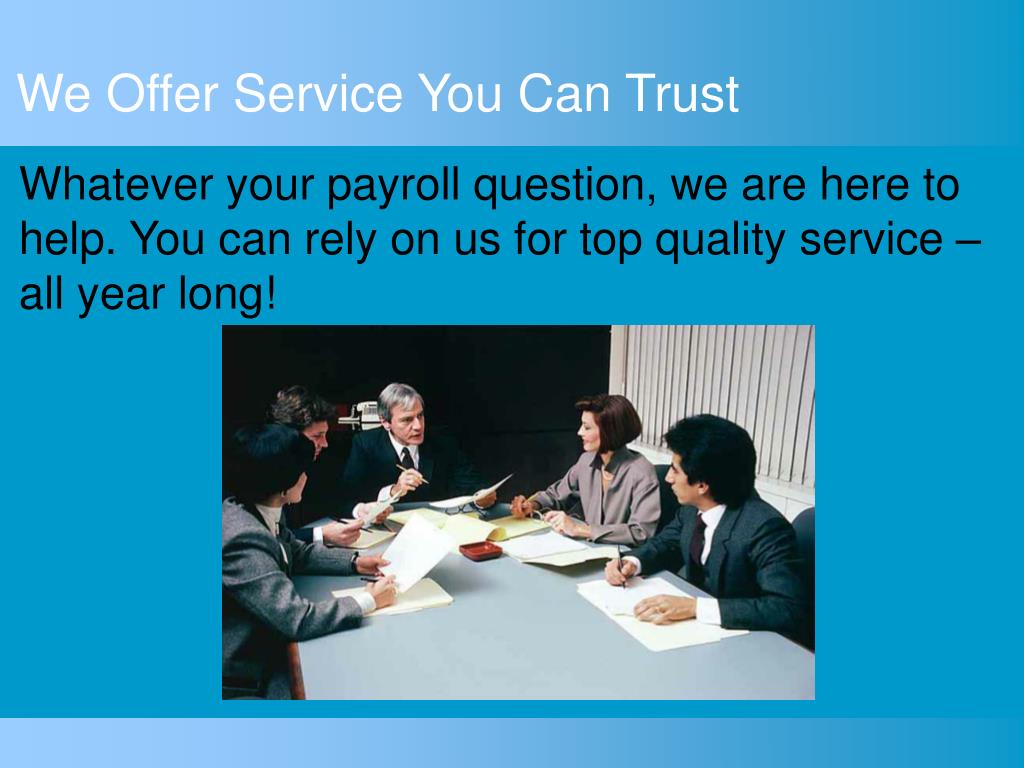 We Offer Service You Can Trust

Whatever your payroll question, we are here to help. You can rely on us for top quality service – all year long!